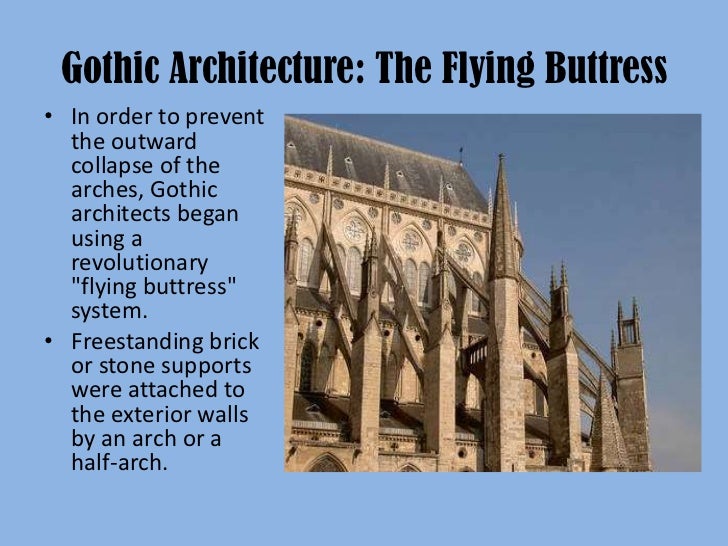 Gothic Architecture: The Flying Buttress

• In order to prevent the outward collapse of the arches, Gothic architects began using a revolutionary "flying buttress" system.

• Freestanding brick or stone supports were attached to the exterior walls by an arch or a half-arch.